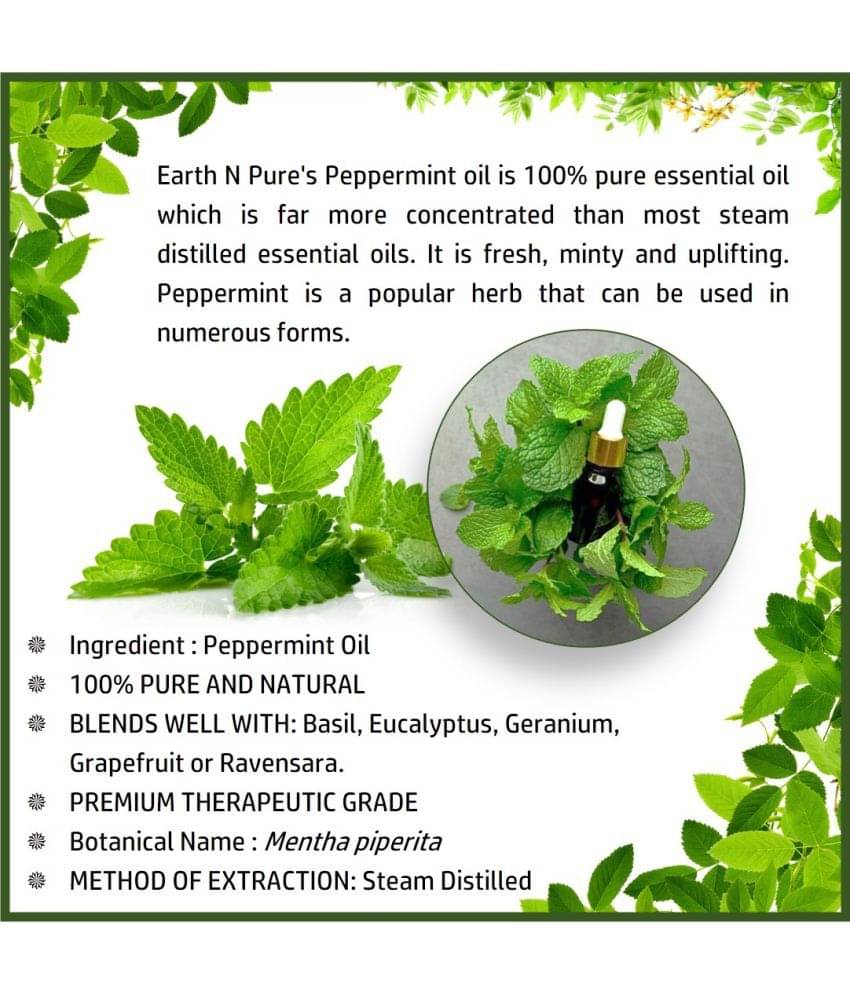 Earth N Pure's Peppermint oil is 100% pure essential oil which is far more concentrated than most steam distilled essential oils. It is fresh, minty and uplifting. Peppermint is a popular herb that can be used in numerous forms.

Ingredient : Peppermint Oil
100% PURE AND NATURAL
BLENDS WELL WITH: Basil, Eucalyptus, Geranium, Grapefruit or Ravensara.
PREMIUM THERAPEUTIC GRADE
Botanical Name : Mentha piperita
METHOD OF EXTRACTION: Steam Distilled